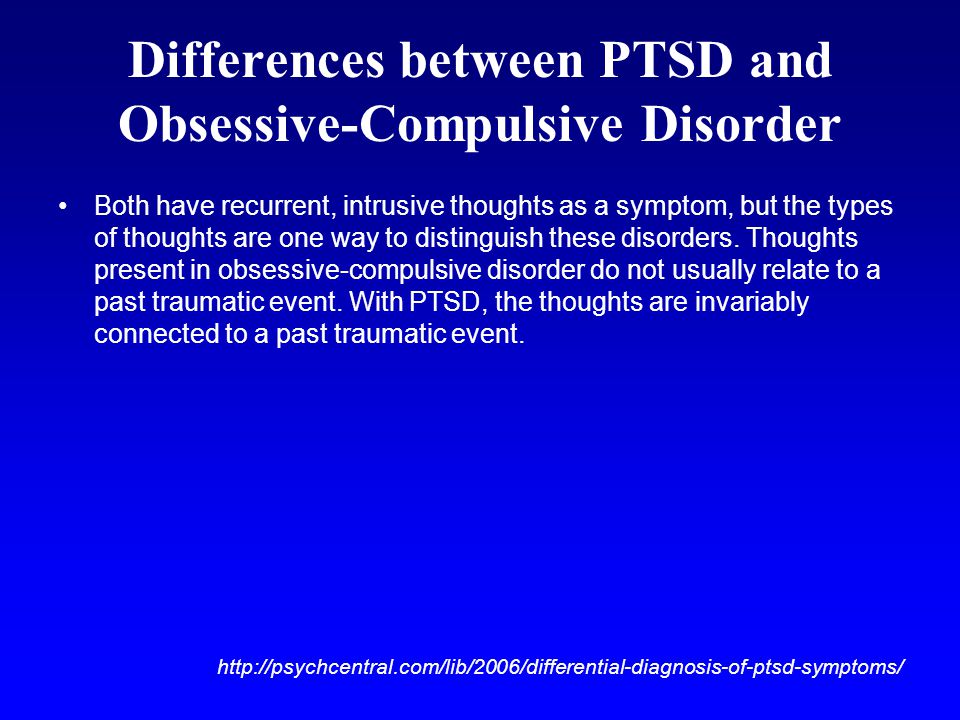 Differences between PTSD and Obsessive-Compulsive Disorder

• Both have recurrent, intrusive thoughts as a symptom, but the types of thoughts are one way to distinguish these disorders. Thoughts present in obsessive-compulsive disorder do not usually relate to a past traumatic event. With PTSD, the thoughts are invariably connected to a past traumatic event.

http://psychcentral.com/lib/2006/differential-diagnosis-of-ptsd-symptoms/